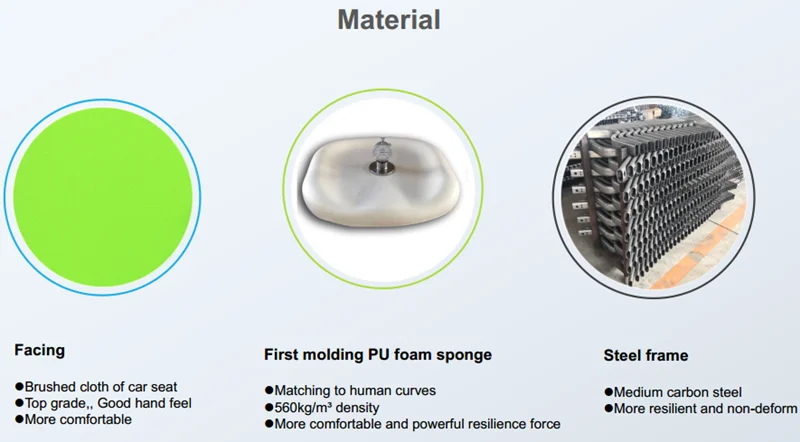 Material

Facing

●Brushed cloth of car seat
●Top grade,, Good hand feel
●More comfortable

First molding PU foam sponge

●Matching to human curves
●560kg/m³ density
●More comfortable and powerful resilience force

Steel frame

●Medium carbon steel
●More resilient and non-deform